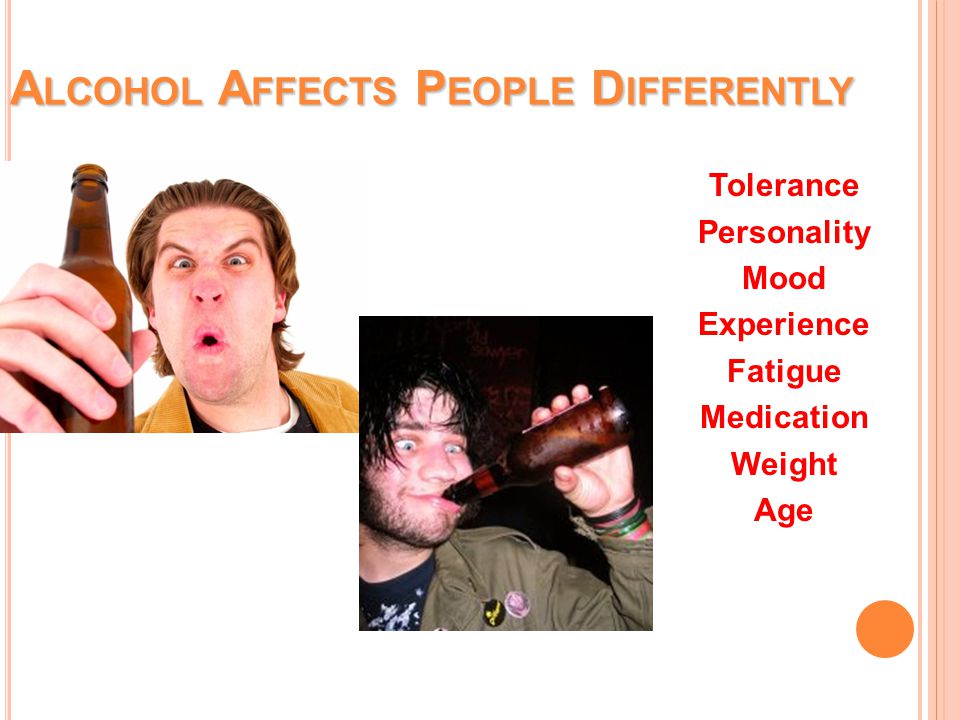 ALCOHOL AFFECTS PEOPLE DIFFERENTLY

Tolerance
Personality
Mood
Experience
Fatigue
Medication
Weight
Age